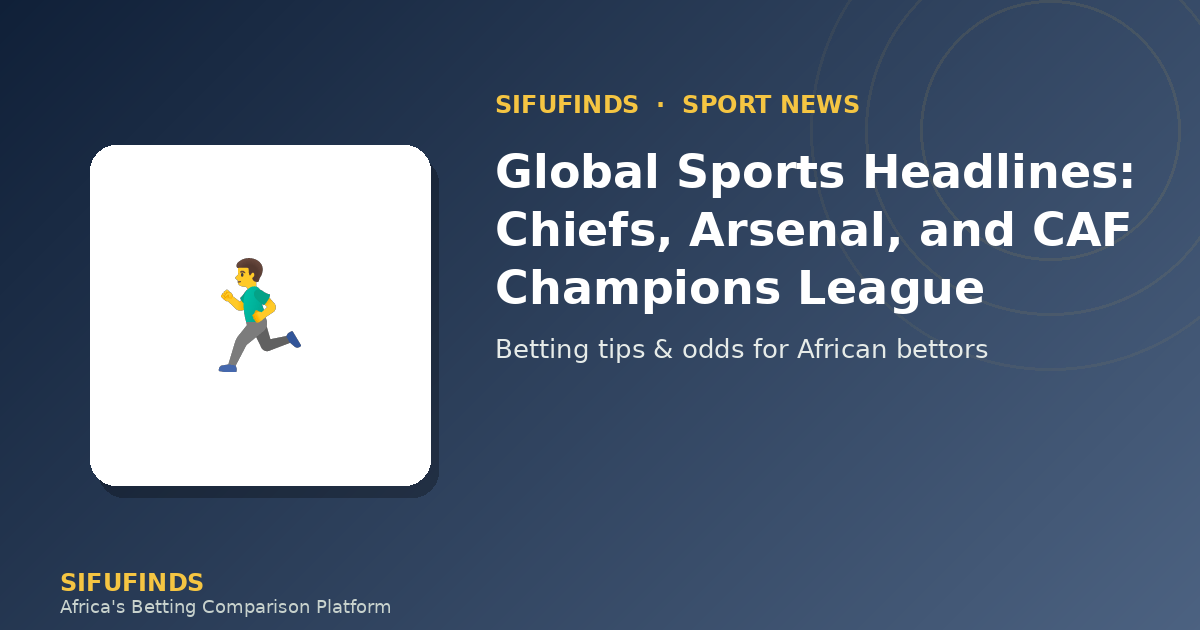 SIFUFINDS · SPORT NEWS

Global Sports Headlines: Chiefs, Arsenal, and CAF Champions League

Betting tips & odds for African bettors

SIFUFINDS
Africa's Betting Comparison Platform